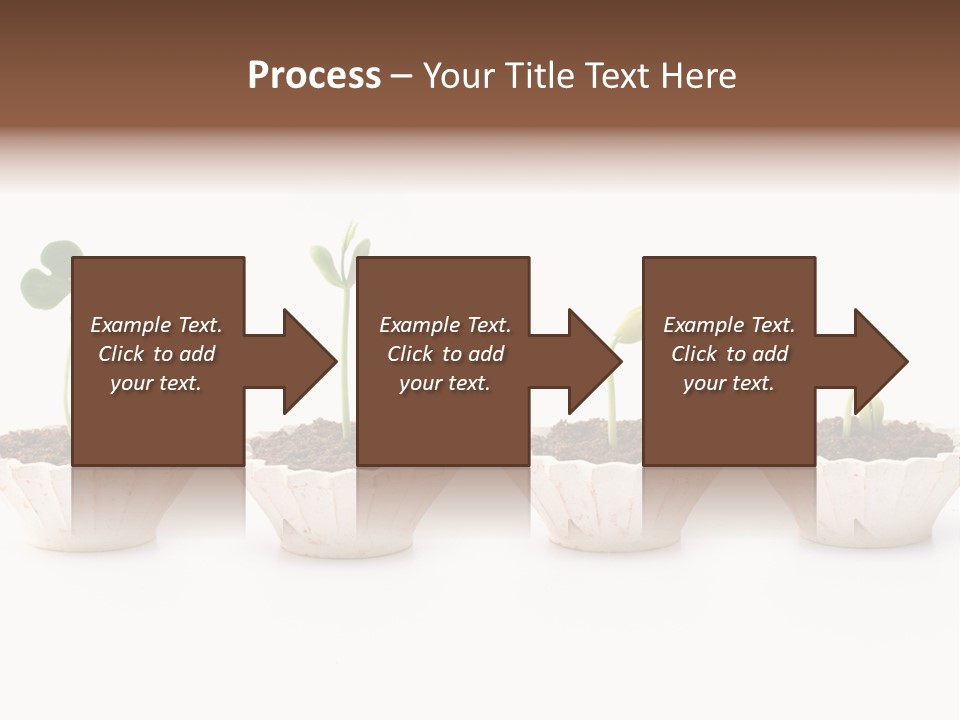 Process – Your Title Text Here

Example Text. Click to add your text.

Example Text. Click to add your text.

Example Text. Click to add your text.